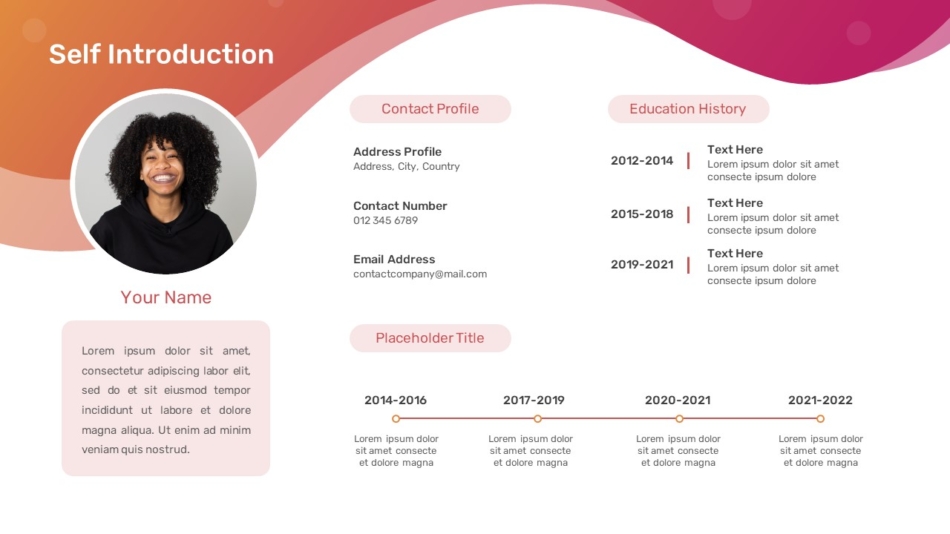 Self Introduction

Your Name

Lorem ipsum dolor sit amet, consectetur adipiscing labor elit, sed do et sit eiusmod tempor incididunt ut labore et dolore magna aliqua. Ut enim ad minim veniam quis nostrud.

Contact Profile

Address Profile
Address, City, Country

Contact Number
012 345 6789

Email Address
contactcompany@mail.com

Education History

2012-2014
Text Here
Lorem ipsum dolor sit amet consecte ipsum dolore

2015-2018
Text Here
Lorem ipsum dolor sit amet consecte ipsum dolore

2019-2021
Text Here
Lorem ipsum dolor sit amet consecte ipsum dolore

Placeholder Title

2014-2016
Lorem ipsum dolor sit amet consecte et dolore magna

2017-2019
Lorem ipsum dolor sit amet consecte et dolore magna

2020-2021
Lorem ipsum dolor sit amet consecte et dolore magna

2021-2022
Lorem ipsum dolor sit amet consecte et dolore magna